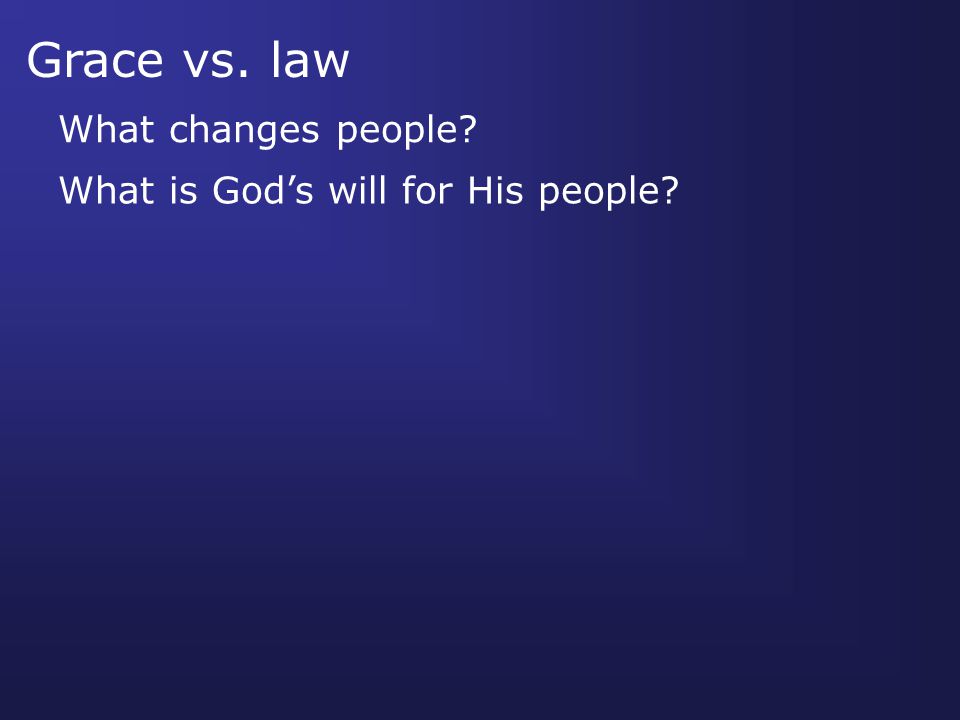 Grace vs. law

What changes people?

What is God’s will for His people?